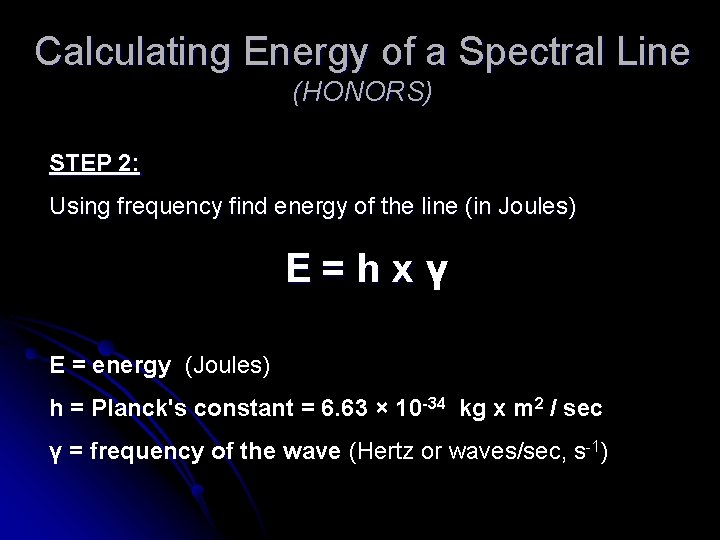 Calculating Energy of a Spectral Line
(HONORS)

STEP 2:

Using frequency find energy of the line (in Joules)

E = h x γ

E = energy (Joules)

h = Planck's constant = $6.63 \times 10^{-34}$ kg x $m^2$ / sec

γ = frequency of the wave (Hertz or waves/sec, $s^{-1}$)